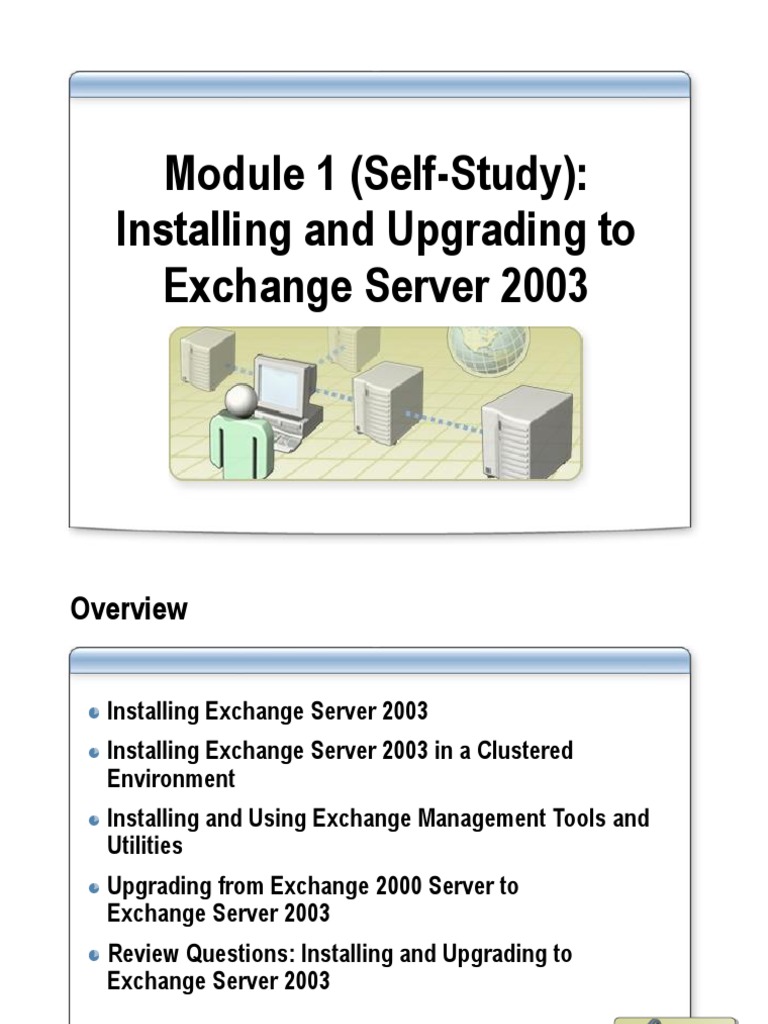 Module 1 (Self-Study): Installing and Upgrading to Exchange Server 2003

Overview

- Installing Exchange Server 2003
- Installing Exchange Server 2003 in a Clustered Environment
- Installing and Using Exchange Management Tools and Utilities
- Upgrading from Exchange 2000 Server to Exchange Server 2003
- Review Questions: Installing and Upgrading to Exchange Server 2003